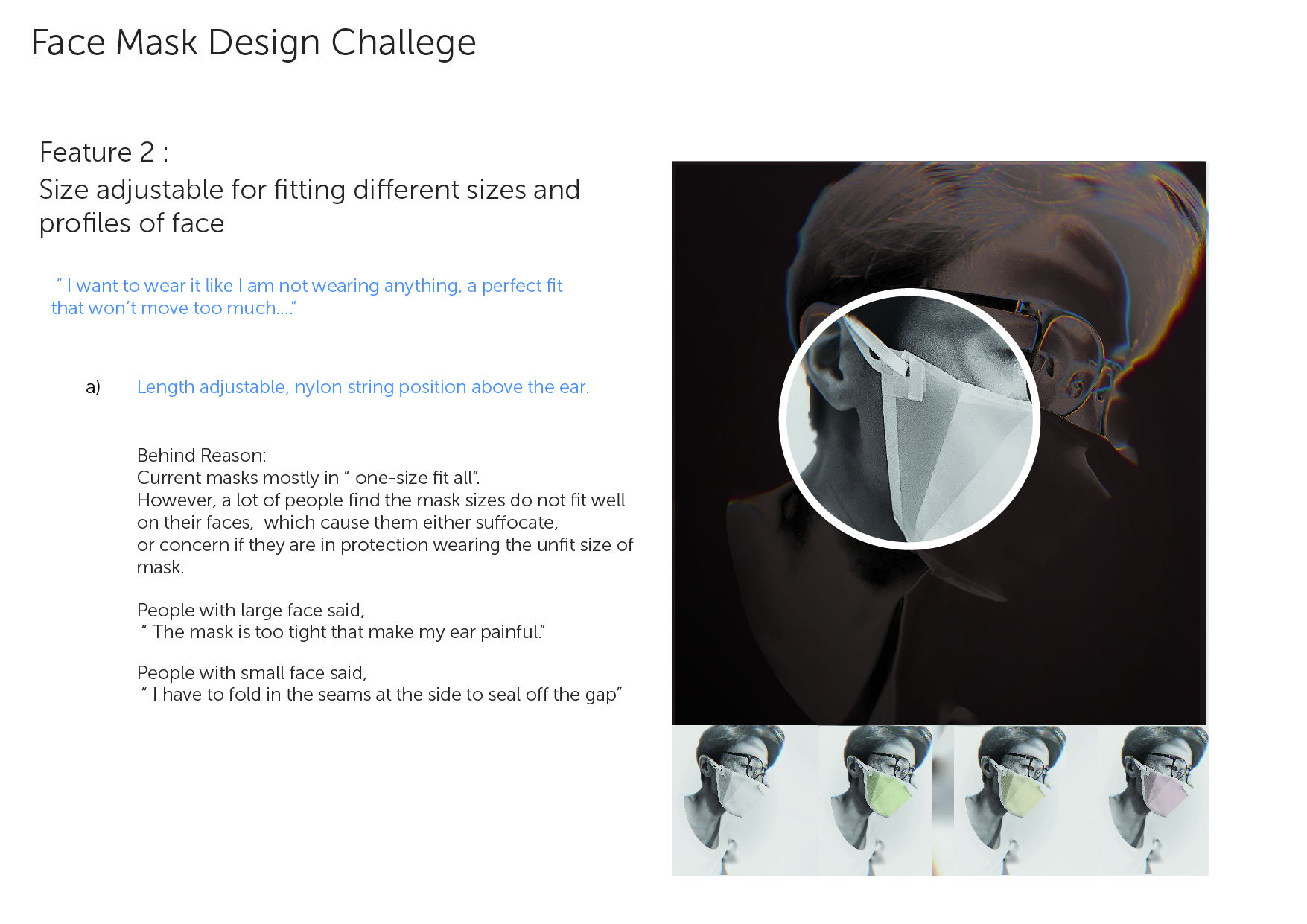 Face Mask Design Challege

Feature 2 :
Size adjustable for fitting different sizes and profiles of face

" I want to wear it like I am not wearing anything, a perfect fit that won't move too much...."

a) Length adjustable, nylon string position above the ear.

Behind Reason:
Current masks mostly in " one-size fit all".
However, a lot of people find the mask sizes do not fit well on their faces, which cause them either suffocate, or concern if they are in protection wearing the unfit size of mask.

People with large face said,
" The mask is too tight that make my ear painful."

People with small face said,
" I have to fold in the seams at the side to seal off the gap"